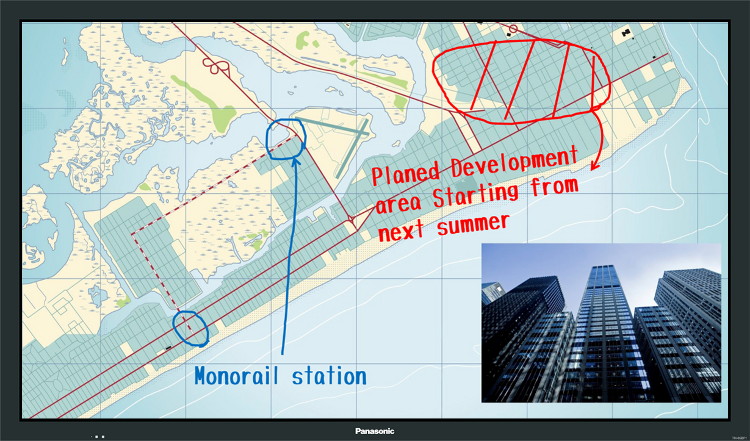 Planed Development area Starting from next summer

Monorail station

Panasonic